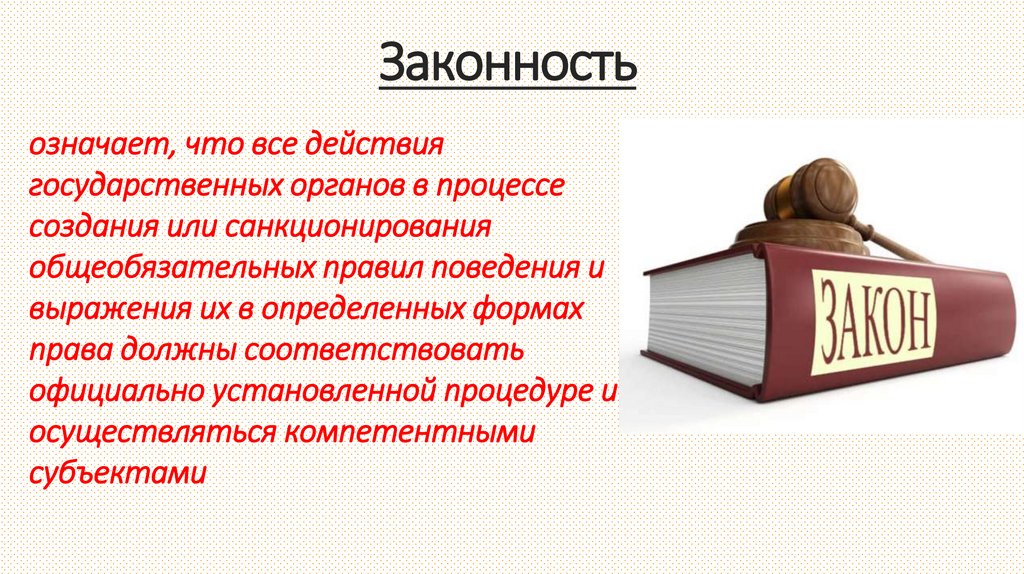 Законность

означает, что все действия государственных органов в процессе создания или санкционирования общеобязательных правил поведения и выражения их в определенных формах права должны соответствовать официально установленной процедуре и осуществляться компетентными субъектами

ЗАКОН